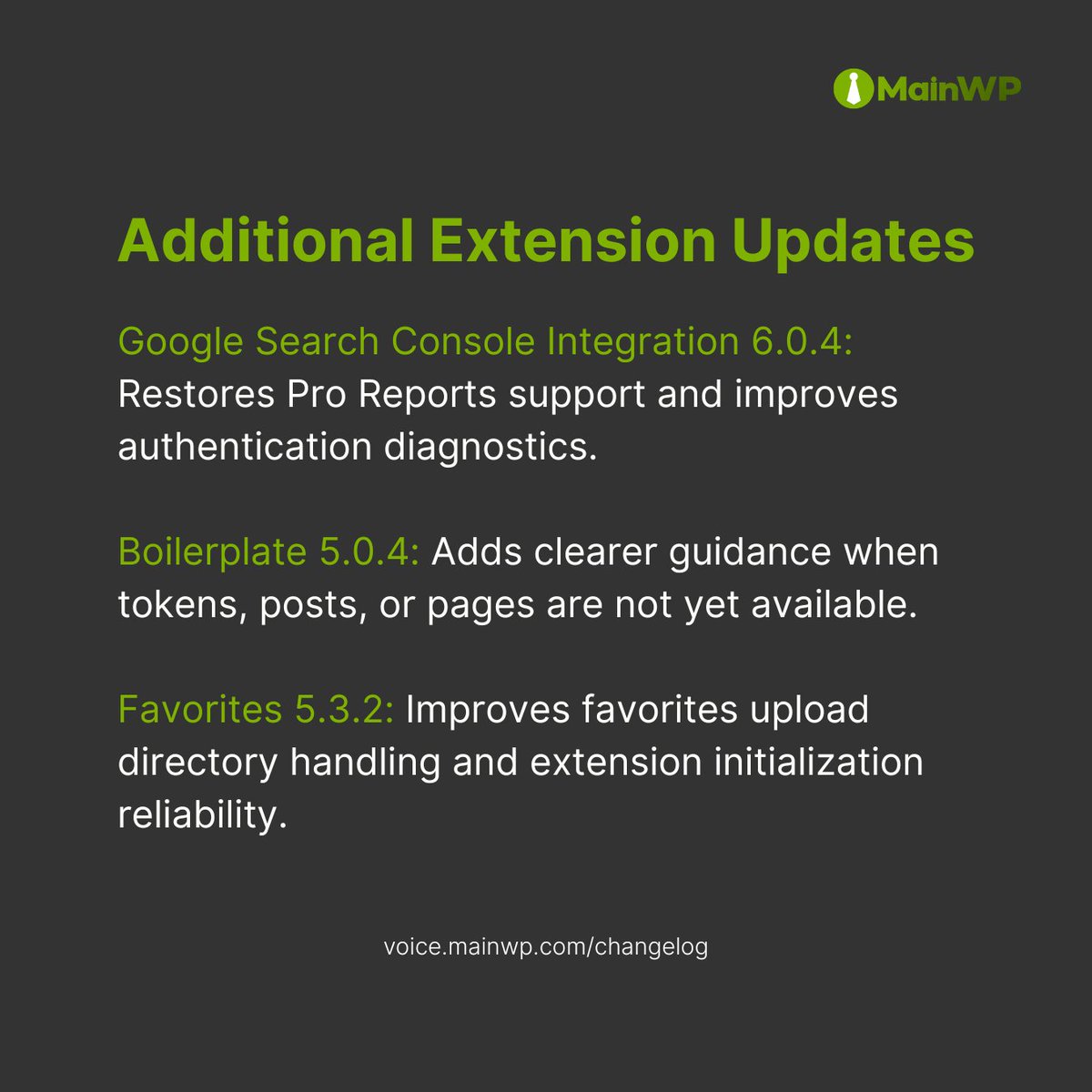 MainWP

Additional Extension Updates

Google Search Console Integration 6.0.4: Restores Pro Reports support and improves authentication diagnostics.

Boilerplate 5.0.4: Adds clearer guidance when tokens, posts, or pages are not yet available.

Favorites 5.3.2: Improves favorites upload directory handling and extension initialization reliability.

voice.mainwp.com/changelog